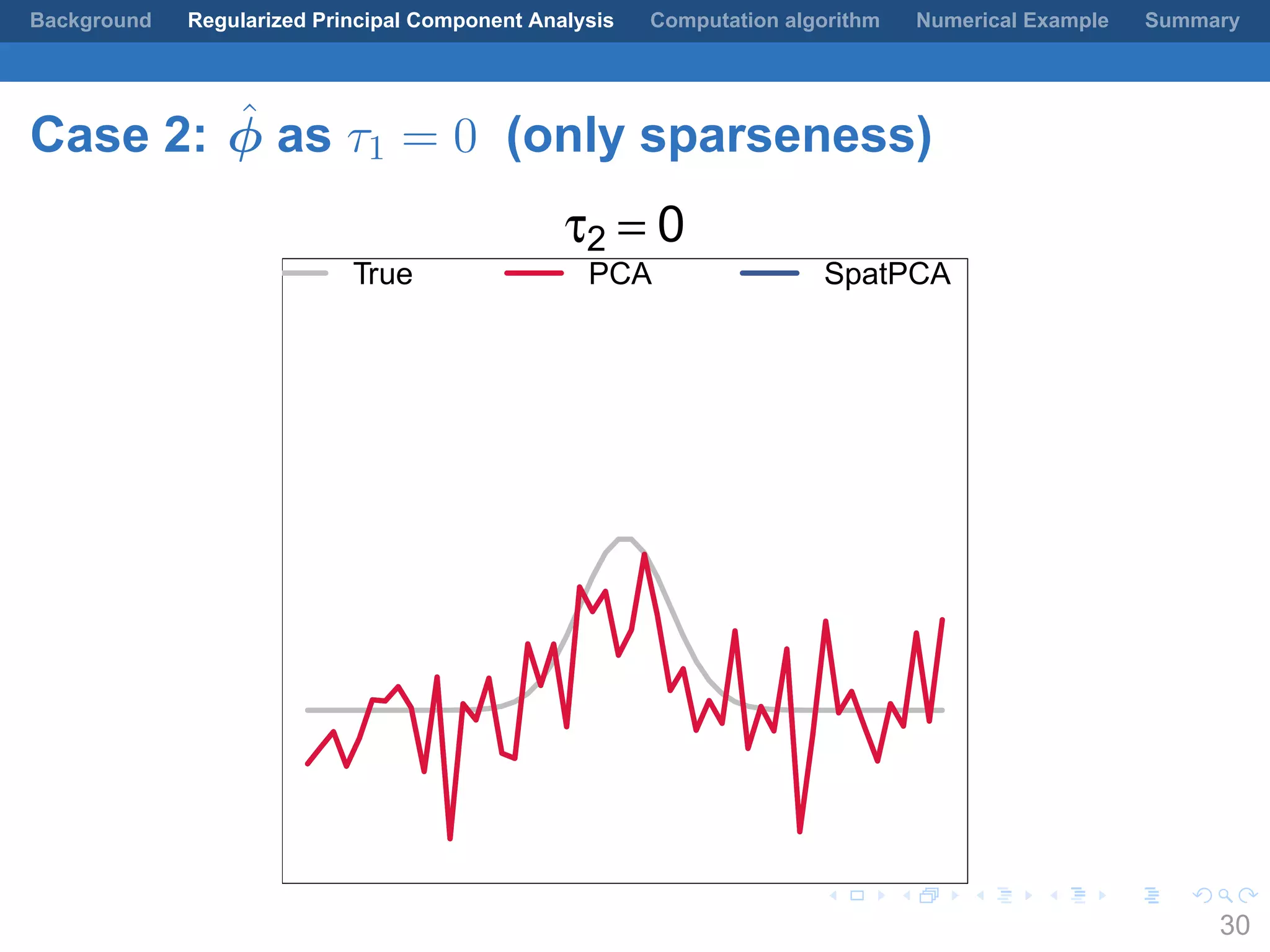 Background Regularized Principal Component Analysis Computation algorithm Numerical Example Summary

Case 2: $\hat{\phi}$ as $\tau_1 = 0$ (only sparseness)

$\tau_2 = 0$

True PCA SpatPCA

30